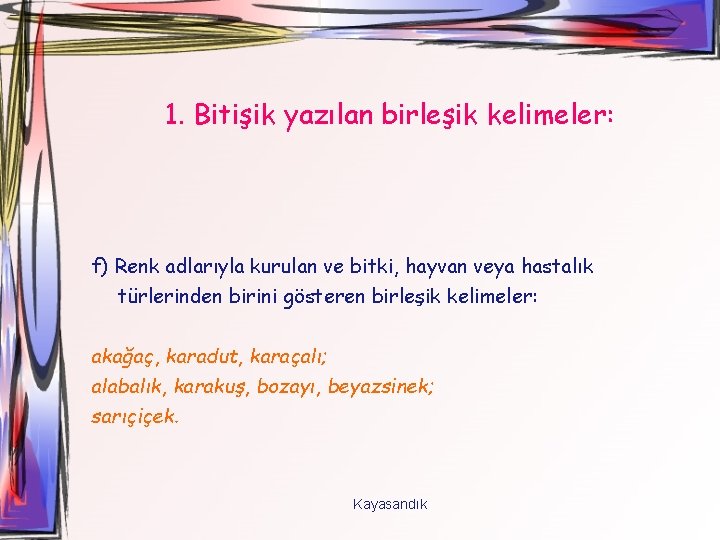 1. Bitişik yazılan birleşik kelimeler:

f) Renk adlarıyla kurulan ve bitki, hayvan veya hastalık türlerinden birini gösteren birleşik kelimeler:

akağaç, karadut, karaçalı;
alabalık, karakuş, bozayı, beyazsinek;
sarıçiçek.

Kayasandık